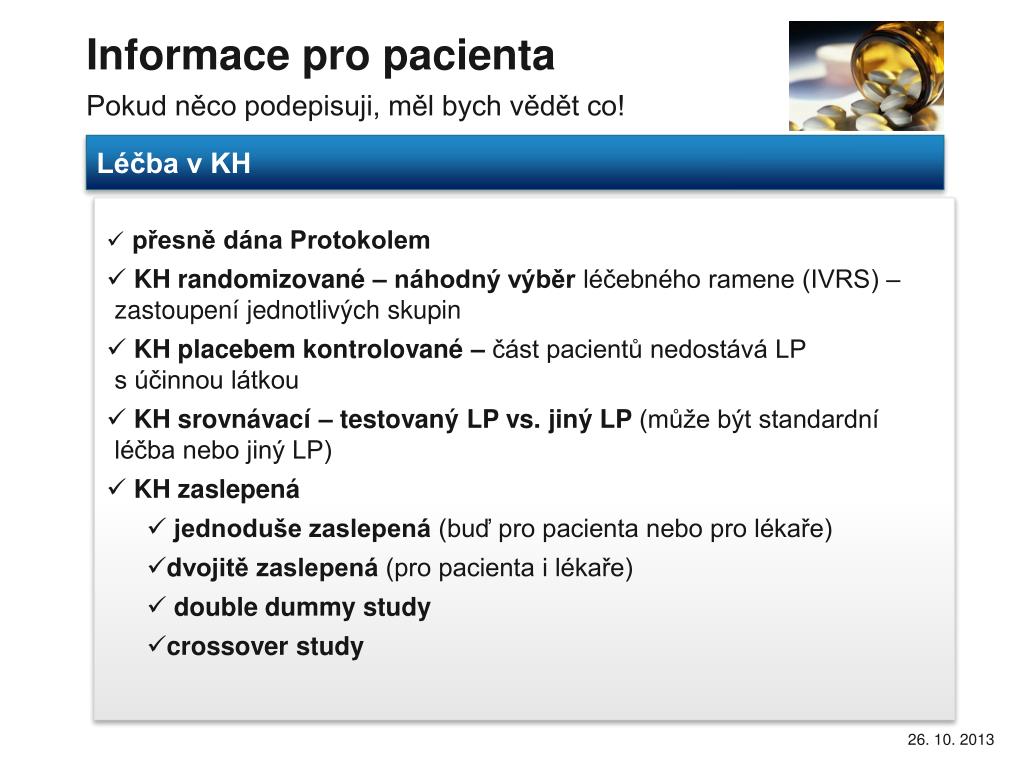 Informace pro pacienta

Pokud něco podepisuji, měl bych vědět co!

Léčba v KH

✓ přesně dána Protokolem

✓ KH randomizované – náhodný výběr léčebného ramene (IVRS) – zastoupení jednotlivých skupin

✓ KH placebem kontrolované – část pacientů nedostává LP s účinnou látkou

✓ KH srovnávací – testovaný LP vs. jiný LP (může být standardní léčba nebo jiný LP)

✓ KH zaslepená

✓ jednoduše zaslepená (buď pro pacienta nebo pro lékaře)

✓dvojitě zaslepená (pro pacienta i lékaře)

✓ double dummy study

✓crossover study

26. 10. 2013